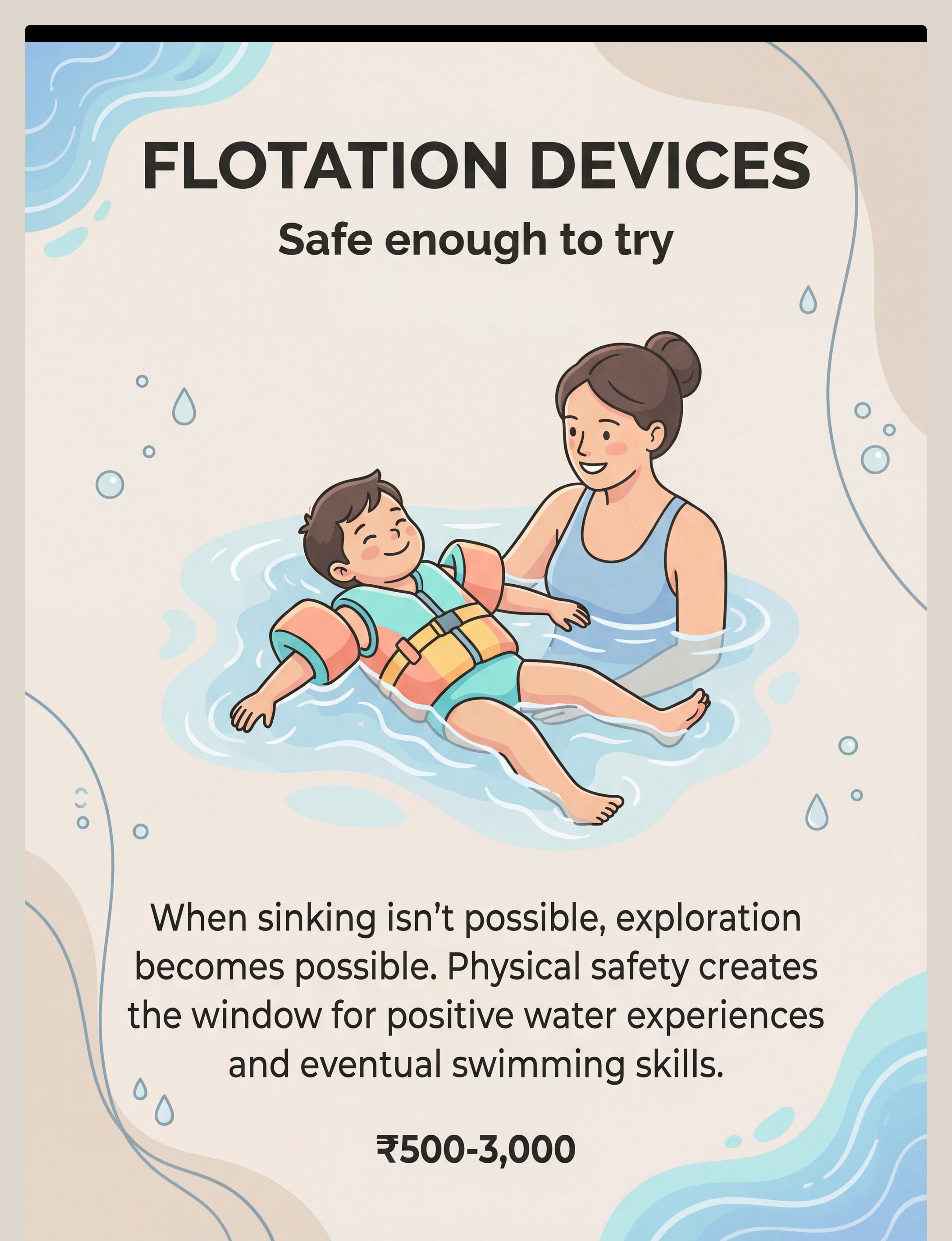 FLOTATION DEVICES

Safe enough to try

When sinking isn't possible, exploration becomes possible. Physical safety creates the window for positive water experiences and eventual swimming skills.

₹500-3,000